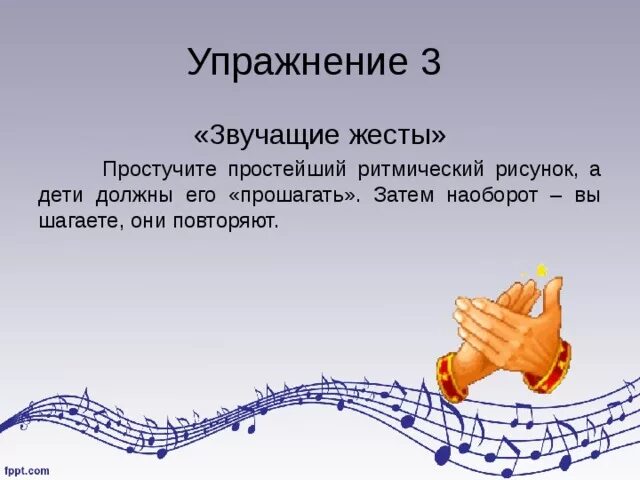 Упражнение 3

«Звучащие жесты»

Простучите простейший ритмический рисунок, а дети должны его «прошагать». Затем наоборот – вы шагаете, они повторяют.

fppt.com